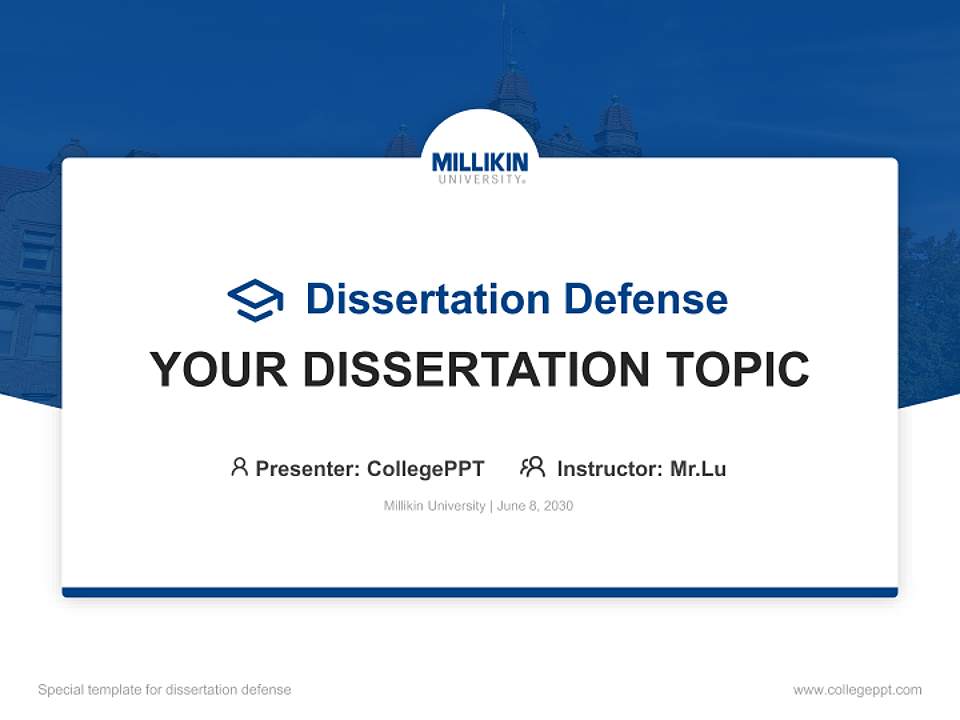 MILLIKIN
UNIVERSITY

Dissertation Defense

YOUR DISSERTATION TOPIC

Presenter: CollegePPT Instructor: Mr.Lu

Millikin University | June 8, 2030

Special template for dissertation defense

www.collegeppt.com